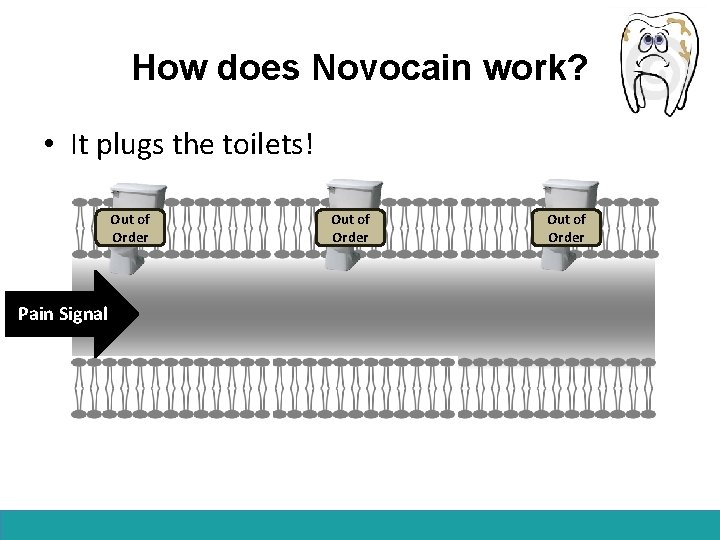 How does Novocain work?

• It plugs the toilets!

Out of Order

Out of Order

Out of Order

Pain Signal